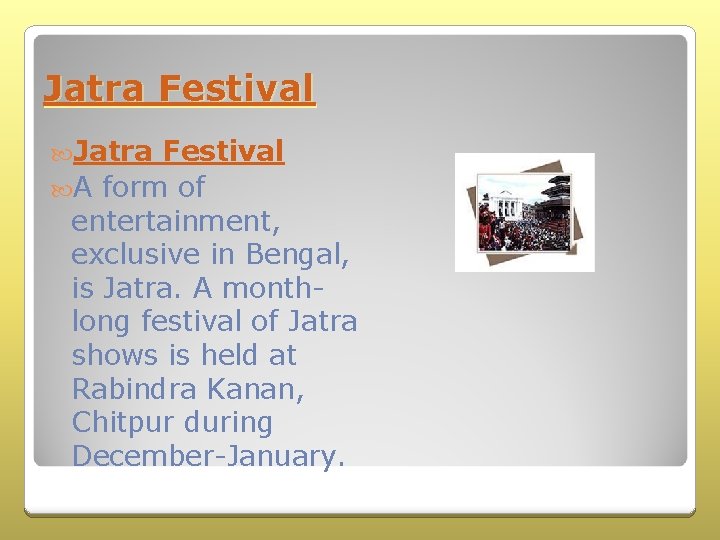 Jatra Festival

Jatra Festival

A form of entertainment, exclusive in Bengal, is Jatra. A month-long festival of Jatra shows is held at Rabindra Kanan, Chitpur during December-January.